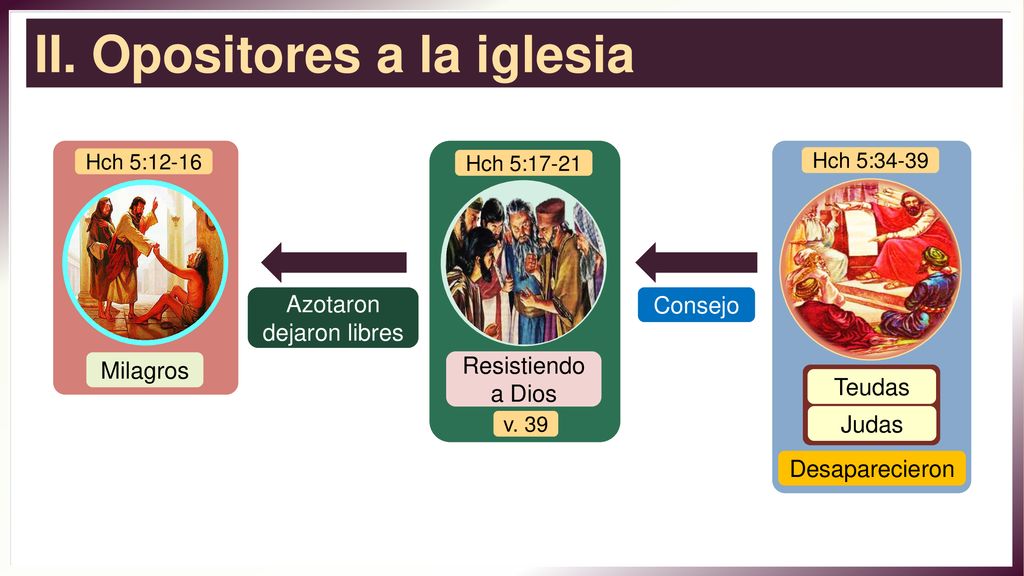 II. Opositores a la iglesia

Hch 5:12-16

Milagros

Azotaron dejaron libres

Hch 5:17-21

Resistiendo a Dios

v. 39

Consejo

Hch 5:34-39

Teudas

Judas

Desaparecieron